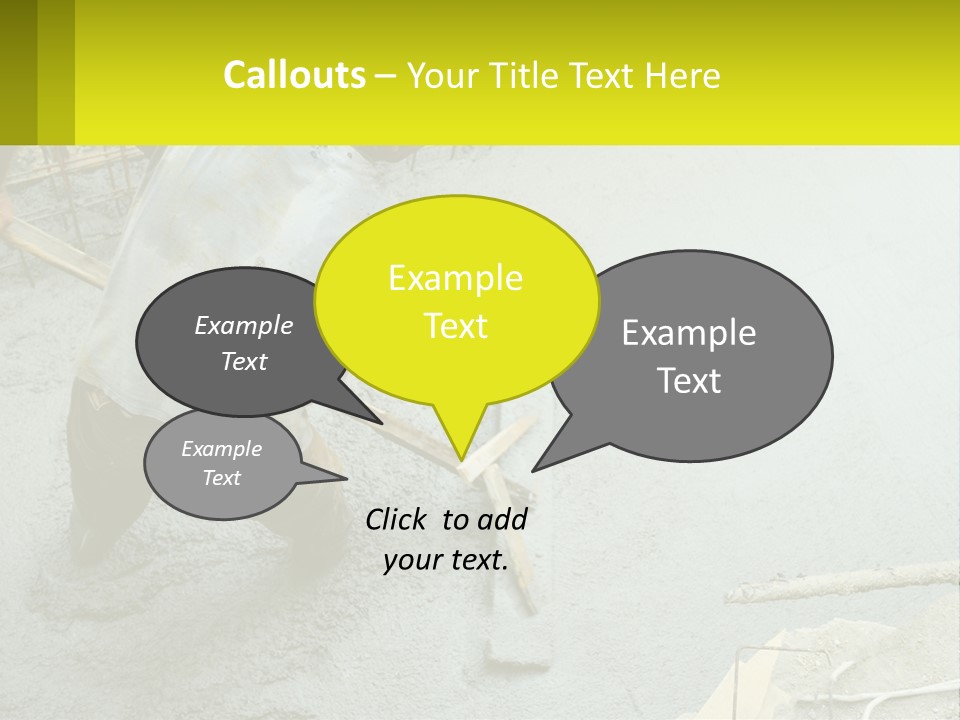 Callouts – Your Title Text Here

Example Text

Example Text

Example Text

Example Text

Click to add your text.